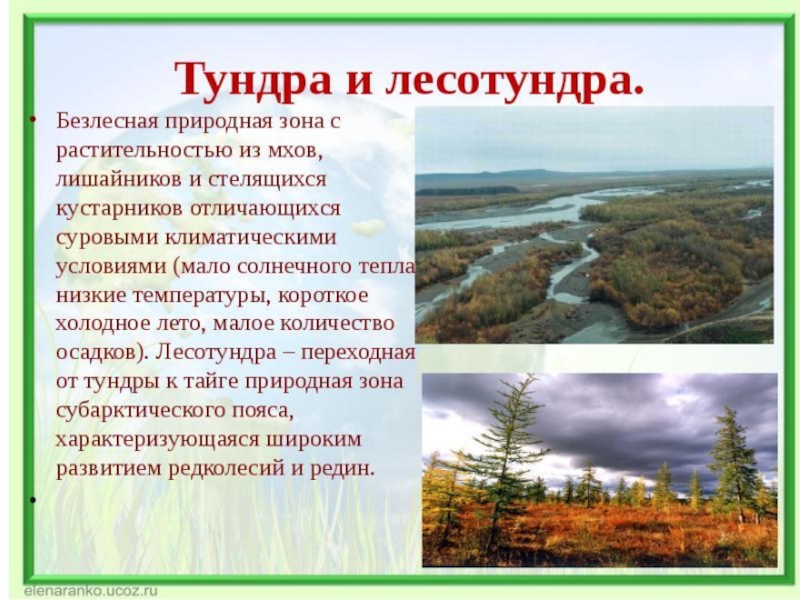 Тундра и лесотундра.

• Безлесная природная зона с растительностью из мхов, лишайников и стелящихся кустарников отличающихся суровыми климатическими условиями (мало солнечного тепла низкие температуры, короткое холодное лето, малое количество осадков). Лесотундра – переходная от тундры к тайге природная зона субарктического пояса, характеризующаяся широким развитием редколесий и редин.

•

elenaranko.ucoz.ru